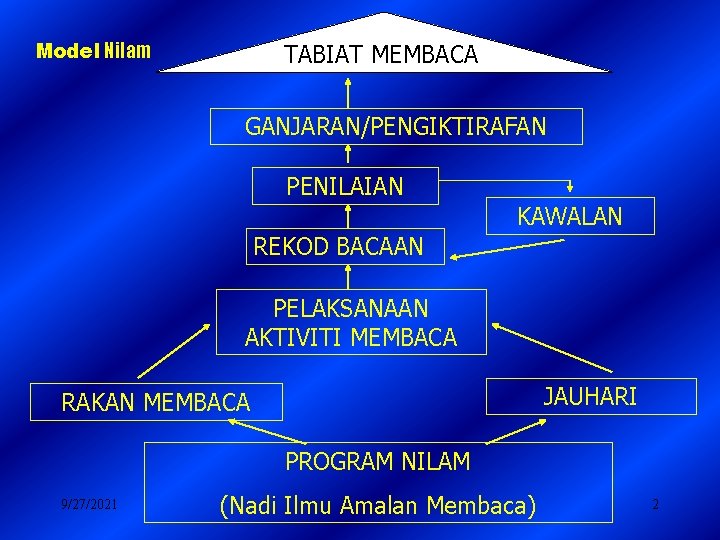 Model Nilam

TABIAT MEMBACA

GANJARAN/PENGIKTIRAFAN

PENILAIAN

KAWALAN

REKOD BACAAN

PELAKSANAAN AKTIVITI MEMBACA

RAKAN MEMBACA

JAUHARI

PROGRAM NILAM

(Nadi Ilmu Amalan Membaca)

9/27/2021

2